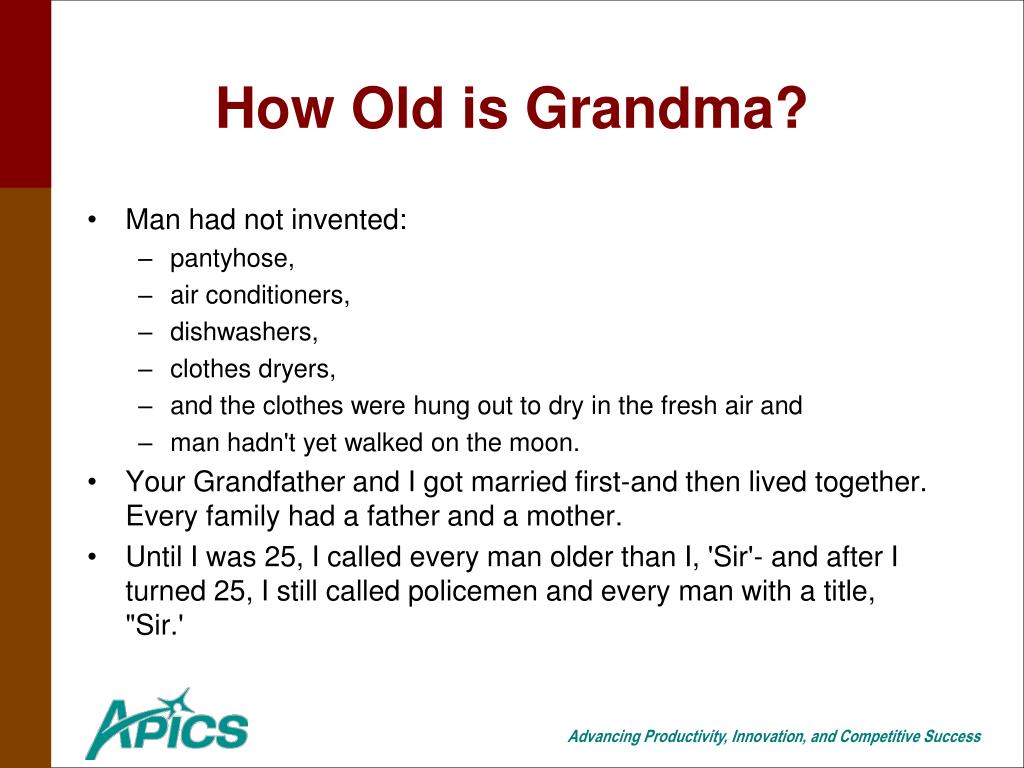 How Old is Grandma?

• Man had not invented:
– pantyhose,
– air conditioners,
– dishwashers,
– clothes dryers,
– and the clothes were hung out to dry in the fresh air and
– man hadn't yet walked on the moon.

• Your Grandfather and I got married first-and then lived together. Every family had a father and a mother.

• Until I was 25, I called every man older than I, 'Sir'- and after I turned 25, I still called policemen and every man with a title, "Sir.'

APICS

Advancing Productivity, Innovation, and Competitive Success